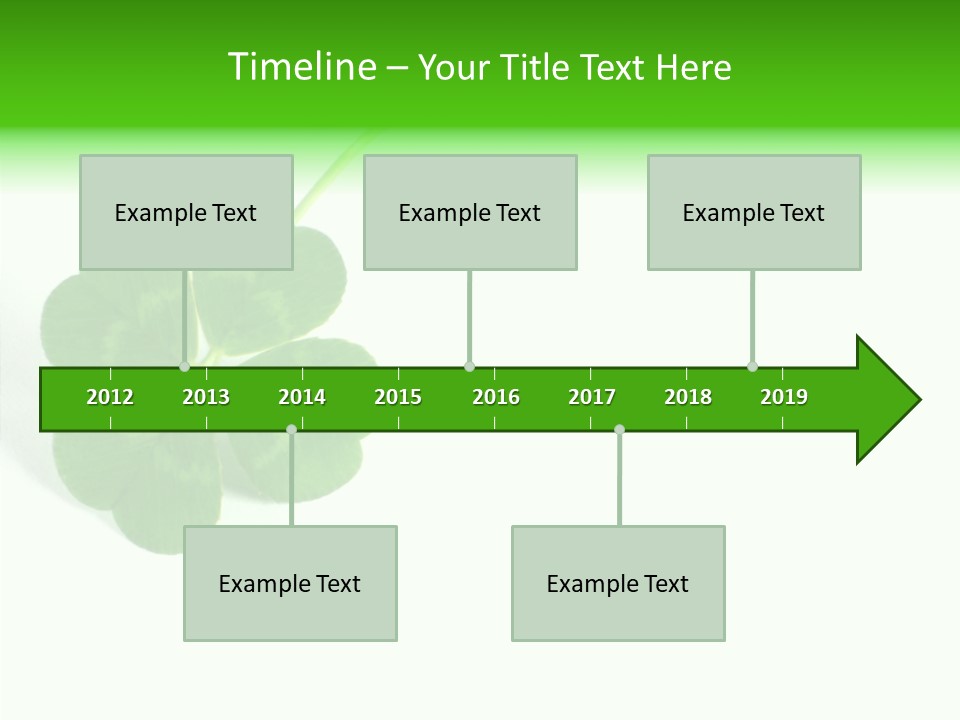 Timeline – Your Title Text Here

Example Text

Example Text

Example Text

2012 2013 2014 2015 2016 2017 2018 2019

Example Text

Example Text